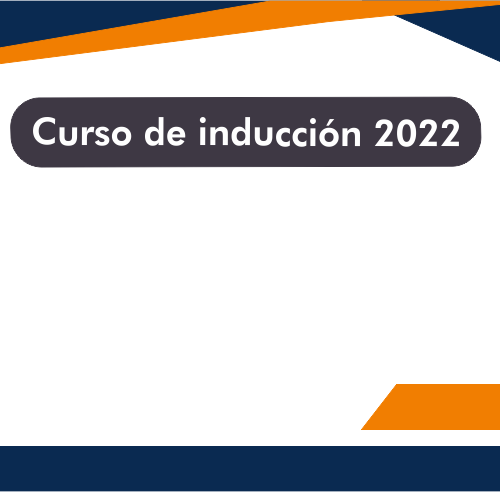 Curso de inducción 2022